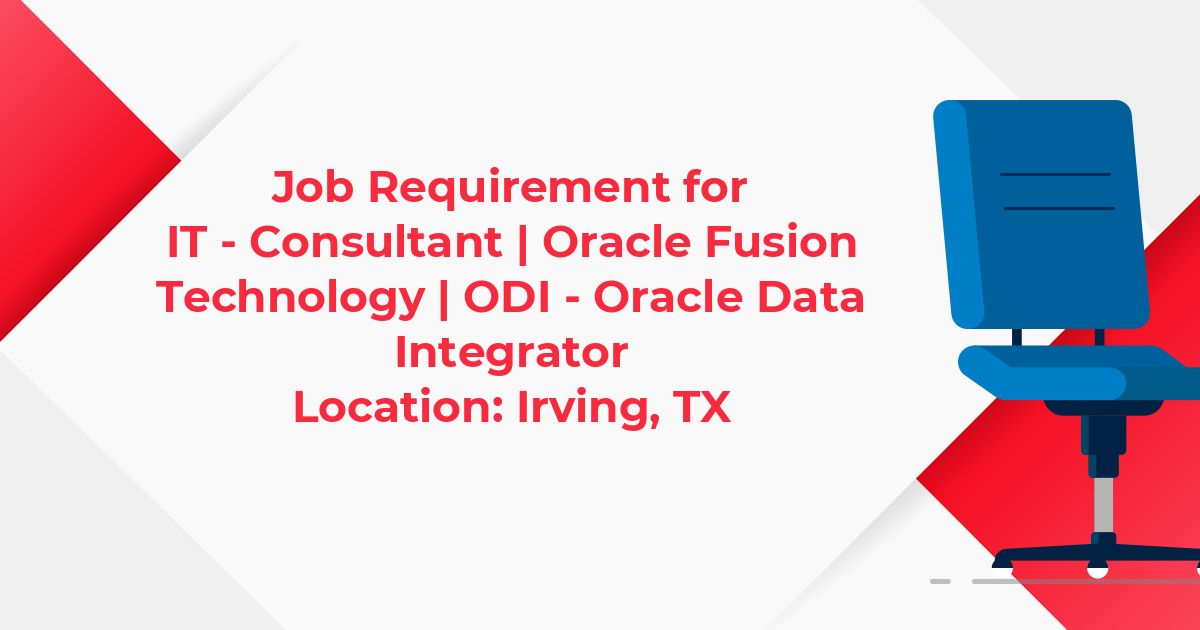 Job Requirement for
IT - Consultant | Oracle Fusion Technology | ODI - Oracle Data Integrator
Location: Irving, TX